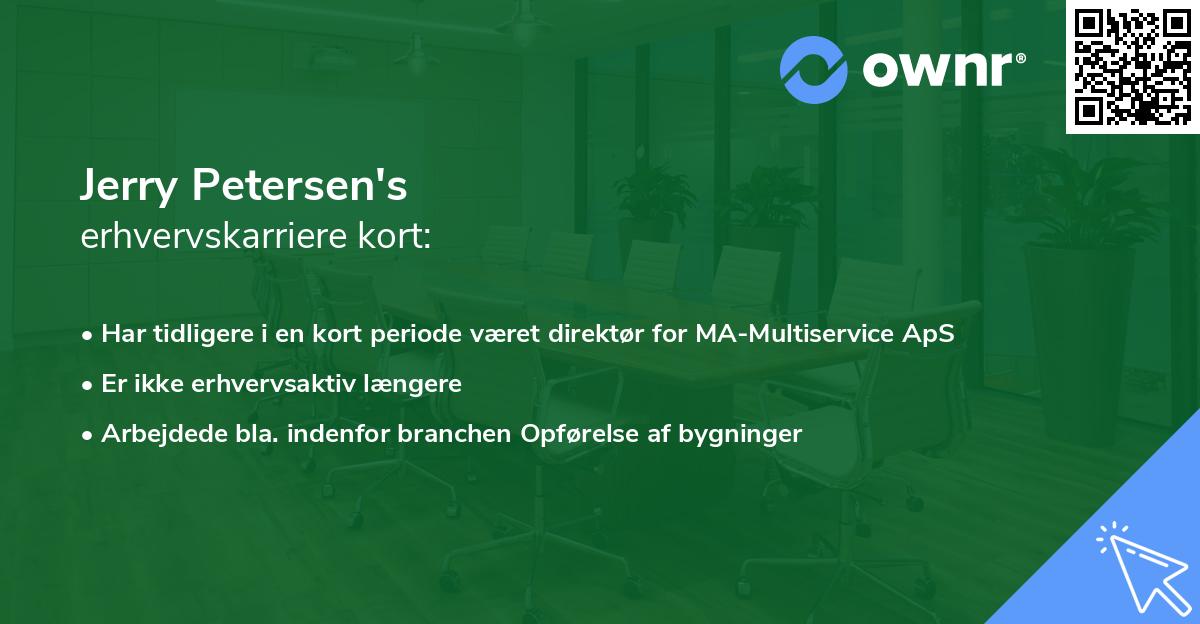 ownr®

Jerry Petersen's
erhvervskarriere kort:

• Har tidligere i en kort periode været direktør for MA-Multiservice ApS
• Er ikke erhvervsaktiv længere
• Arbejdede bla. indenfor branchen Opførelse af bygninger